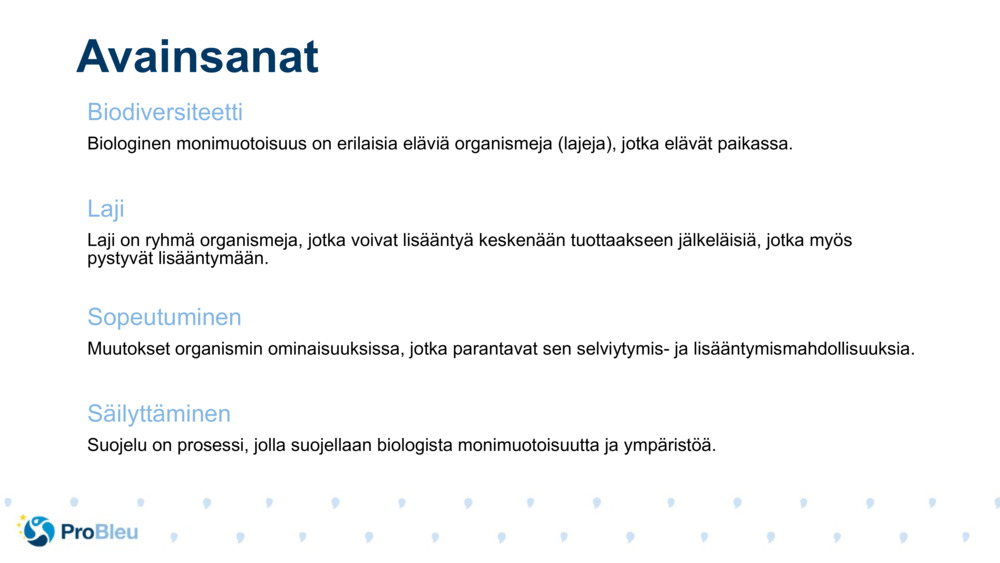 Avainsanat

Biodiversiteetti

Biologinen monimuotoisuus on erilaisia eläviä organismeja (lajeja), jotka elävät paikassa.

Laji

Laji on ryhmä organismeja, jotka voivat lisääntyä keskenään tuottaakseen jälkeläisiä, jotka myös pystyvät lisääntymään.

Sopeutuminen

Muutokset organismin ominaisuuksissa, jotka parantavat sen selviytymis- ja lisääntymismahdollisuuksia.

Säilyttäminen

Suojelu on prosessi, jolla suojellaan biologista monimuotoisuutta ja ympäristöä.

ProBleu